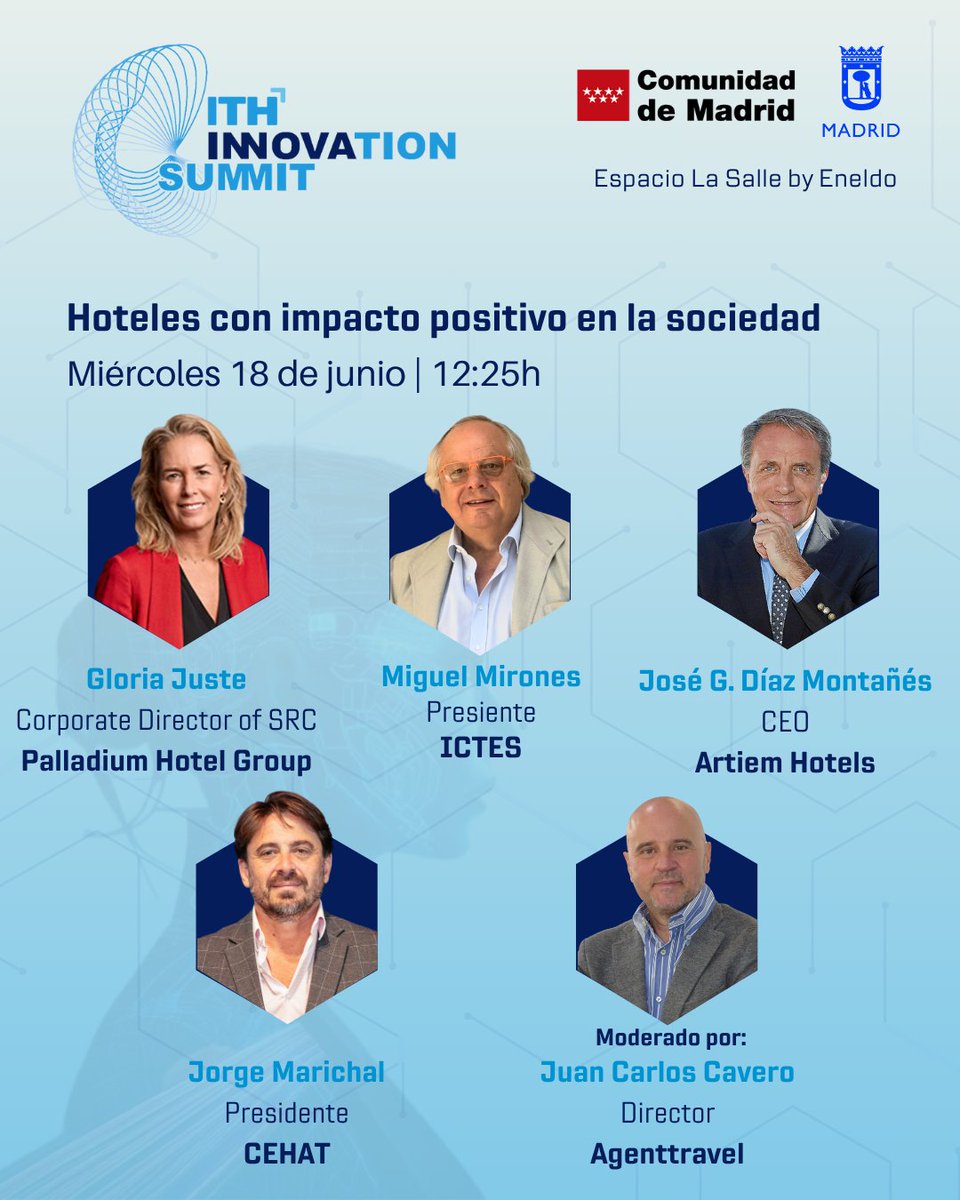 ITH INNOVATION SUMMIT

Comunidad de Madrid

MADRID

Espacio La Salle by Eneldo

Hoteles con impacto positivo en la sociedad

Miércoles 18 de junio | 12:25h

Gloria Juste
Corporate Director of SRC
Palladium Hotel Group

Miguel Mirones
Presiente
ICTES

José G. Díaz Montañés
CEO
Artiem Hotels

Jorge Marichal
Presidente
CEHAT

Moderado por:
Juan Carlos Cavero
Director
Agenttravel